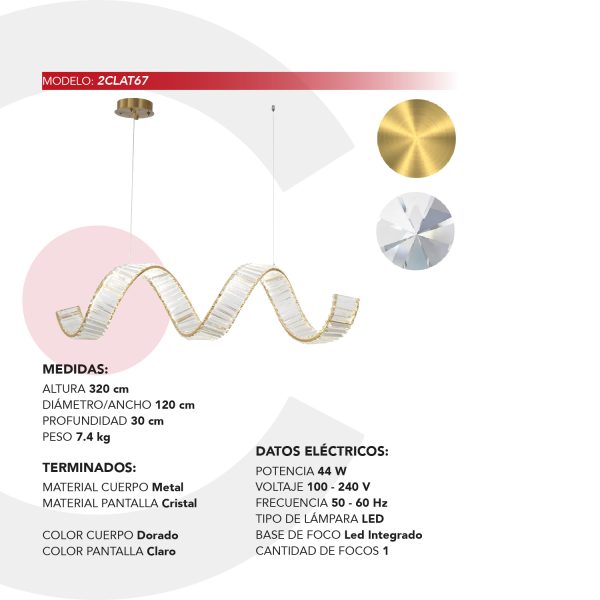 MODELO: 2CLAT67

MEDIDAS:
ALTURA 320 cm
DIÁMETRO/ANCHO 120 cm
PROFUNDIDAD 30 cm
PESO 7.4 kg

TERMINADOS:
MATERIAL CUERPO Metal
MATERIAL PANTALLA Cristal

COLOR CUERPO Dorado
COLOR PANTALLA Claro

DATOS ELÉCTRICOS:
POTENCIA 44 W
VOLTAJE 100 - 240 V
FRECUENCIA 50 - 60 Hz
TIPO DE LÁMPARA LED
BASE DE FOCO Led Integrado
CANTIDAD DE FOCOS 1